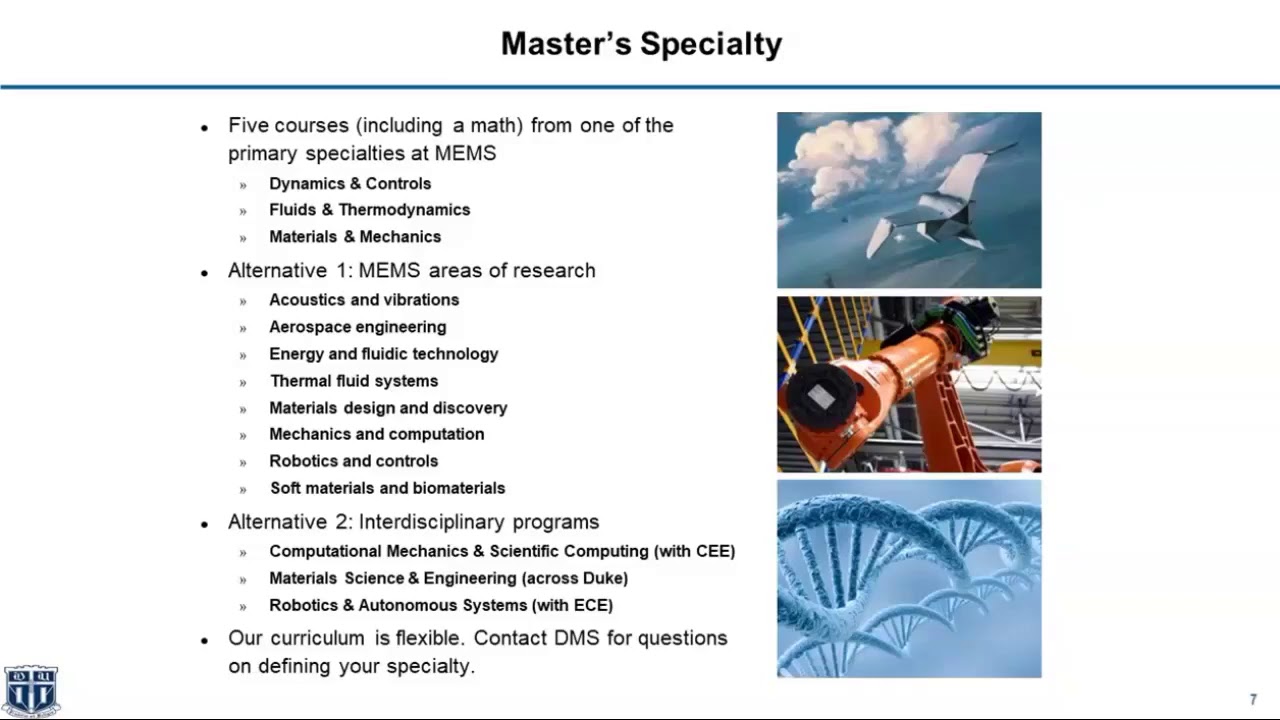 Master's Specialty

• Five courses (including a math) from one of the primary specialties at MEMS
» Dynamics & Controls
» Fluids & Thermodynamics
» Materials & Mechanics

• Alternative 1: MEMS areas of research
» Acoustics and vibrations
» Aerospace engineering
» Energy and fluidic technology
» Thermal fluid systems
» Materials design and discovery
» Mechanics and computation
» Robotics and controls
» Soft materials and biomaterials

• Alternative 2: Interdisciplinary programs
» Computational Mechanics & Scientific Computing (with CEE)
» Materials Science & Engineering (across Duke)
» Robotics & Autonomous Systems (with ECE)

• Our curriculum is flexible. Contact DMS for questions on defining your specialty.

7